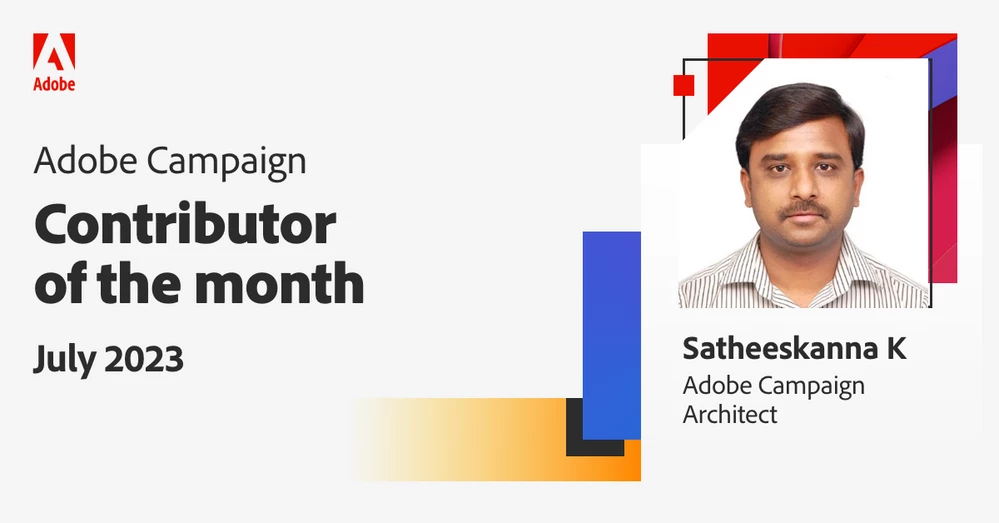 Adobe

Adobe Campaign

Contributor of the month

July 2023

Satheeskanna K

Adobe Campaign Architect